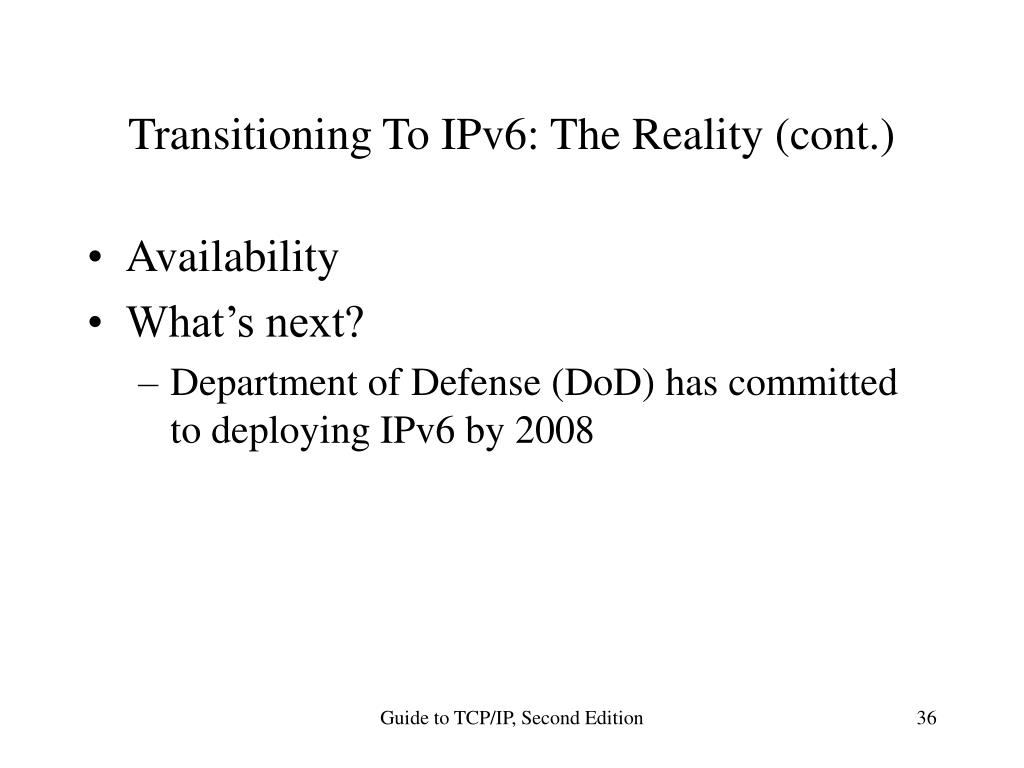 Transitioning To IPv6: The Reality (cont.)

• Availability
• What’s next?
– Department of Defense (DoD) has committed to deploying IPv6 by 2008

Guide to TCP/IP, Second Edition

36